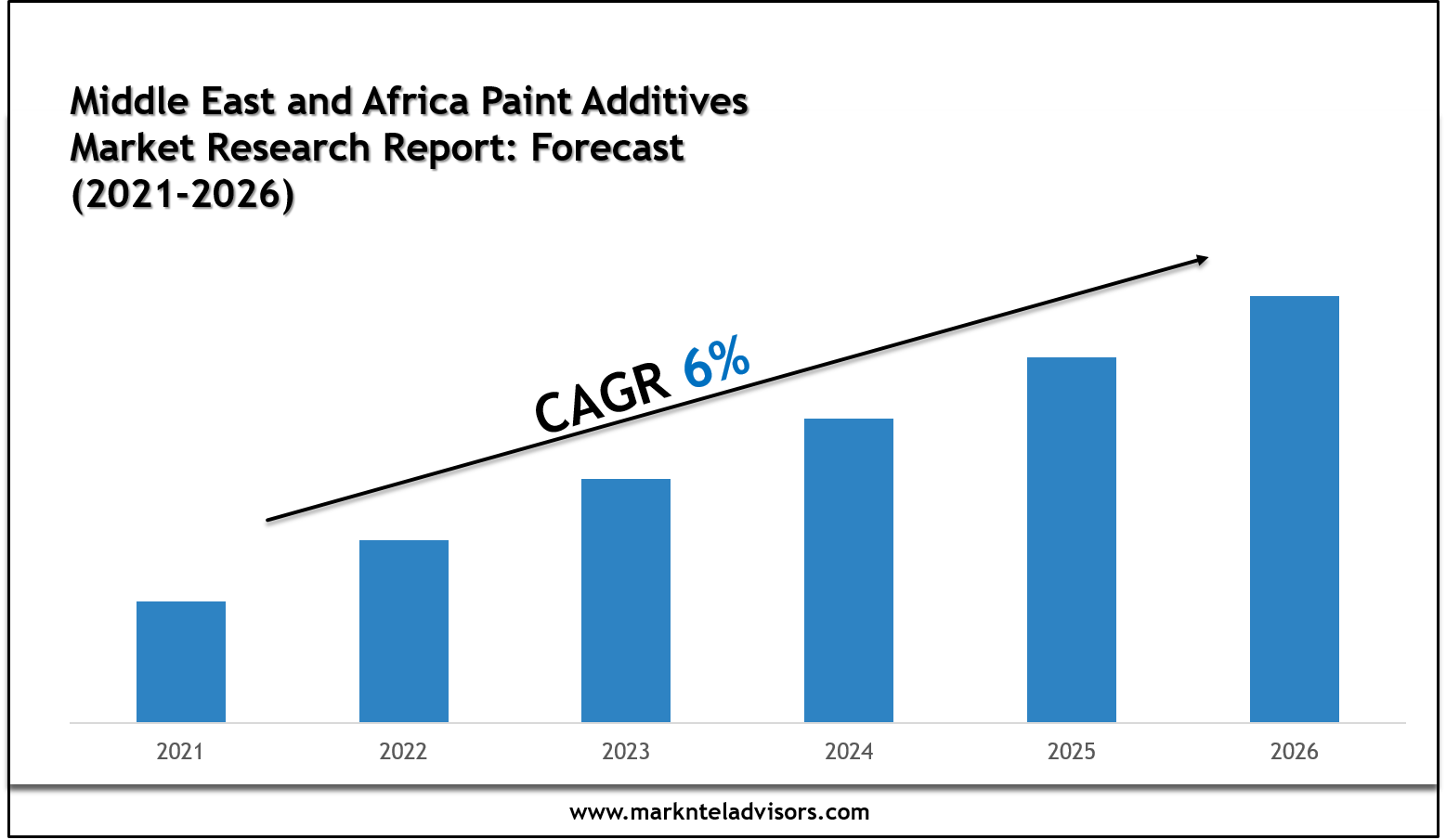 Middle East and Africa Paint Additives Market Research Report: Forecast (2021-2026)

CAGR 6%

2021
2022
2023
2024
2025
2026

www.marknteladvisors.com